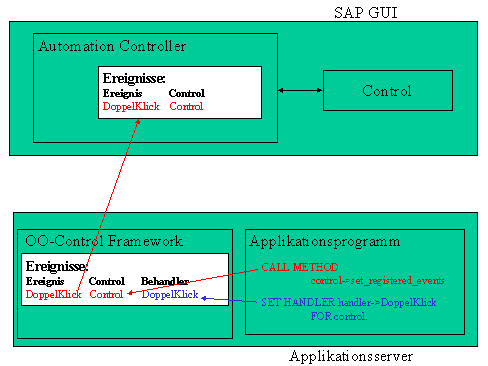 SAP GUI

Automation Controller

Ereignisse:

| Ereignis | Control |
|---|---|
| DoppelKlick | Control |

Control

OO-Control Framework

Ereignisse:

| Ereignis | Control | Behandler |
|---|---|---|
| DoppelKlick | Control | DoppelKlick |

Applikationsprogramm

CALL METHOD control->set_registered_events

SET HANDLER handler->DoppelKlick FOR control.

Applikationsserver